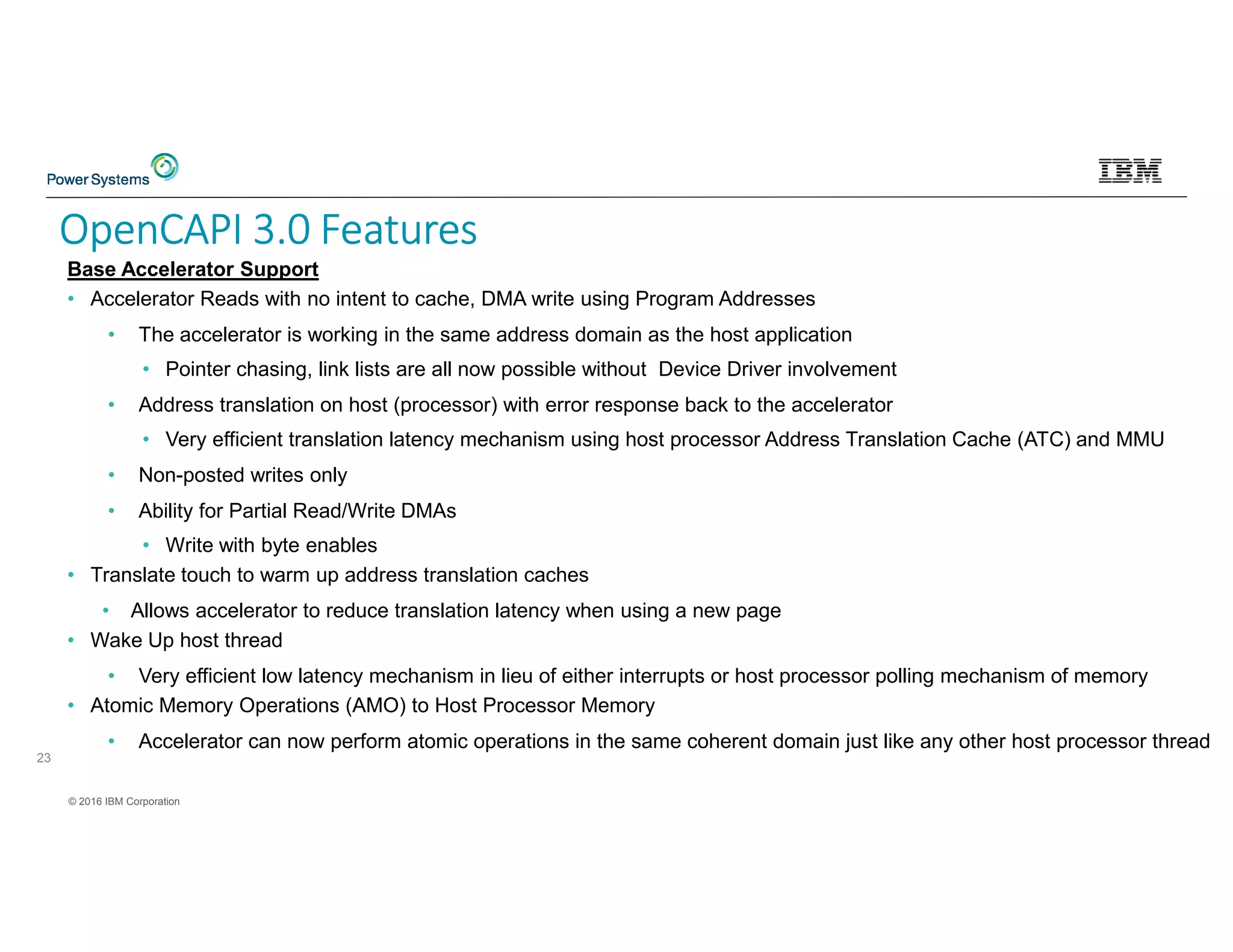 Power Systems

IBM

OpenCAPI 3.0 Features

Base Accelerator Support

• Accelerator Reads with no intent to cache, DMA write using Program Addresses
  • The accelerator is working in the same address domain as the host application
    • Pointer chasing, link lists are all now possible without Device Driver involvement
  • Address translation on host (processor) with error response back to the accelerator
    • Very efficient translation latency mechanism using host processor Address Translation Cache (ATC) and MMU
  • Non-posted writes only
  • Ability for Partial Read/Write DMAs
    • Write with byte enables
• Translate touch to warm up address translation caches
  • Allows accelerator to reduce translation latency when using a new page
• Wake Up host thread
  • Very efficient low latency mechanism in lieu of either interrupts or host processor polling mechanism of memory
• Atomic Memory Operations (AMO) to Host Processor Memory
  • Accelerator can now perform atomic operations in the same coherent domain just like any other host processor thread

23

© 2016 IBM Corporation